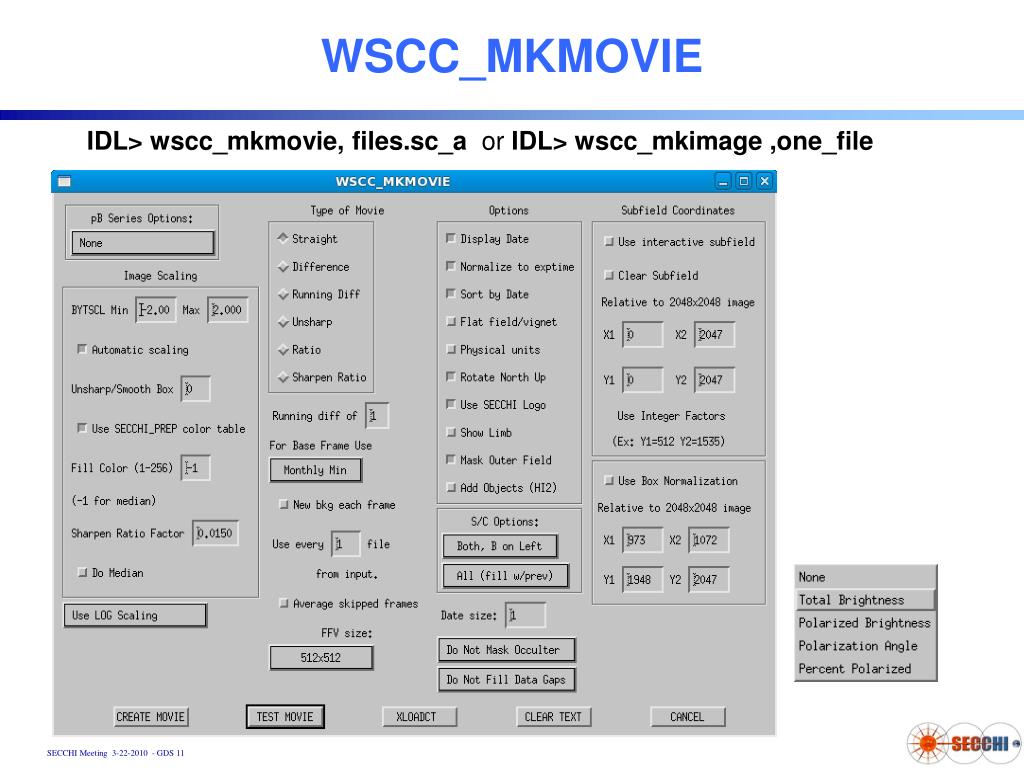 WSCC_MKMOVIE

IDL> wscc_mkmovie, files.sc_a or IDL> wscc_mkimage ,one_file

WSCC_MKMOVIE

pB Series Options:

None

Image Scaling

BYTSCL Min -2.00 Max 2.000

Automatic scaling

Unsharp/Smooth Box 0

Use SECCHI_PREP color table

Fill Color (1-256) -1

(-1 for median)

Sharpen Ratio Factor 0.0150

Do Median

Use LOG Scaling

Type of Movie

Straight

Difference

Running Diff

Unsharp

Ratio

Sharpen Ratio

Running diff of 1

For Base Frame Use

Monthly Min

New bkg each frame

Use every 1 file

from input.

Average skipped frames

FFV size:

512x512

Options

Display Date

Normalize to exptime

Sort by Date

Flat field/vignet

Physical units

Rotate North Up

Use SECCHI Logo

Show Limb

Mask Outer Field

Add Objects (HI2)

S/C Options:

Both, B on Left

All (fill w/prev)

Date size: 1

Do Not Mask Occulter

Do Not Fill Data Gaps

Subfield Coordinates

Use interactive subfield

Clear Subfield

Relative to 2048x2048 image

X1 0 X2 2047

Y1 0 Y2 2047

Use Integer Factors

(Ex: Y1=512 Y2=1535)

Use Box Normalization

Relative to 2048x2048 image

X1 973 X2 1072

Y1 1948 Y2 2047

CREATE MOVIE TEST MOVIE XLOADCT CLEAR TEXT CANCEL

None
Total Brightness
Polarized Brightness
Polarization Angle
Percent Polarized

SECCHI Meeting 3-22-2010 - GDS 11

SECCHI